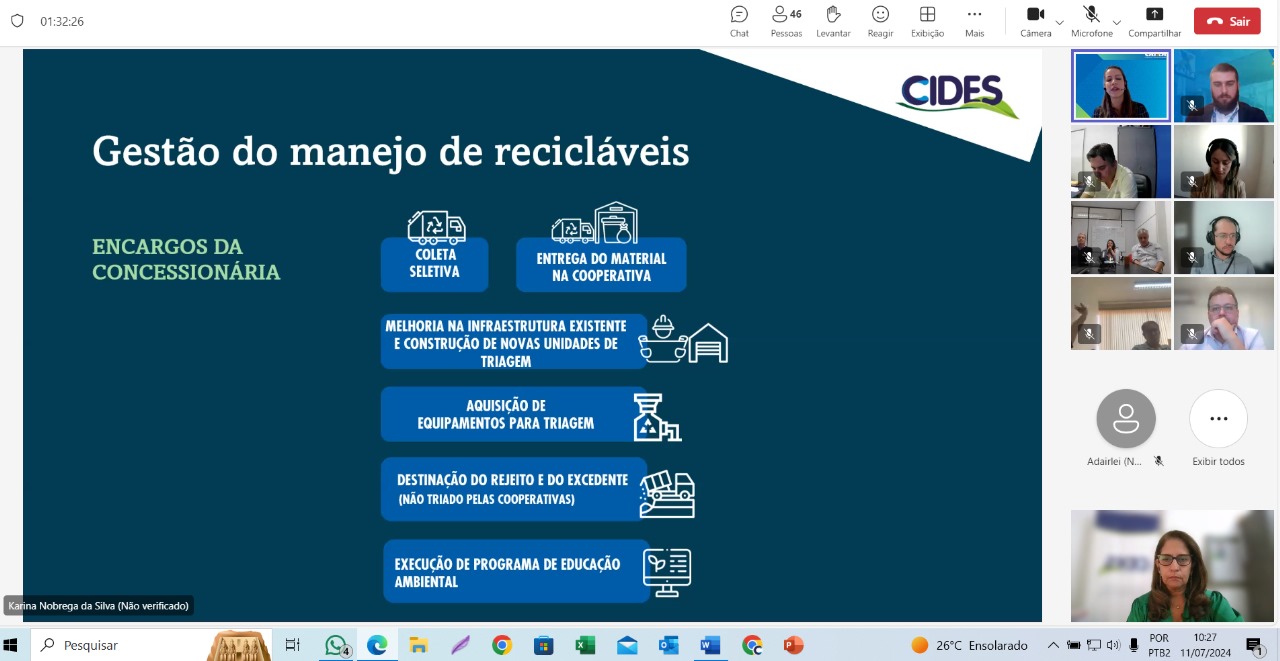 01:32:26

Chat
46 Pessoas
Levantar
Reagir
Exibição
Mais
Câmera
Microfone
Compartilhar
Sair

CIDES

Gestão do manejo de recicláveis

ENCARGOS DA CONCESSIONÁRIA

COLETA SELETIVA

ENTREGA DO MATERIAL NA COOPERATIVA

MELHORIA NA INFRAESTRUTURA EXISTENTE E CONSTRUÇÃO DE NOVAS UNIDADES DE TRIAGEM

AQUISIÇÃO DE EQUIPAMENTOS PARA TRIAGEM

DESTINAÇÃO DO REJEITO E DO EXCEDENTE (NÃO TRIADO PELAS COOPERATIVAS)

EXECUÇÃO DE PROGRAMA DE EDUCAÇÃO AMBIENTAL

Karina Nobrega da Silva (Não verificado)

Adairlei (N...

Exibir todos

Pesquisar

4

26°C Ensolarado

POR PTB2

10:27 11/07/2024

1